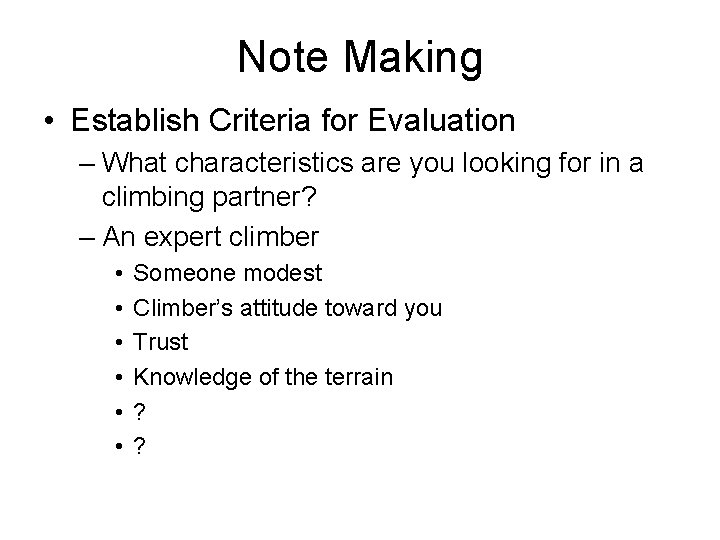 Note Making

• Establish Criteria for Evaluation
  – What characteristics are you looking for in a climbing partner?
  – An expert climber
    • Someone modest
    • Climber's attitude toward you
    • Trust
    • Knowledge of the terrain
    • ?
    • ?